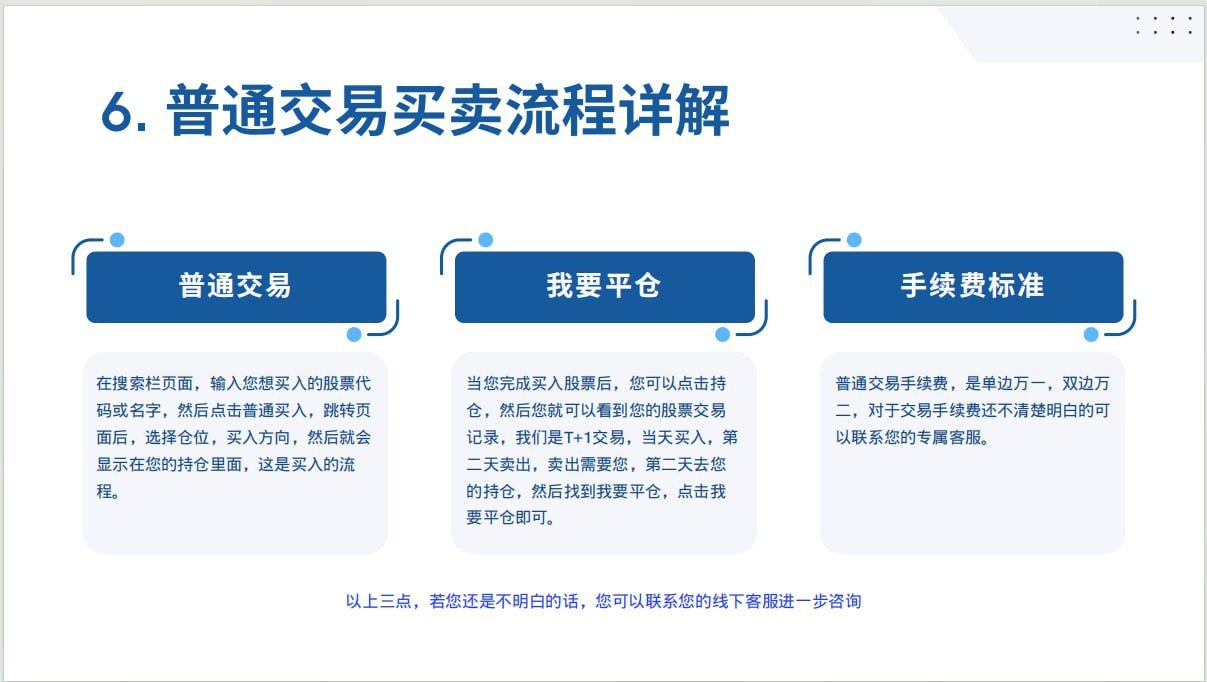 6. 普通交易买卖流程详解

普通交易

在搜索栏页面，输入您想买入的股票代码或名字，然后点击普通买入，跳转页面后，选择仓位，买入方向，然后就会显示在您的持仓里面，这是买入的流程。

我要平仓

当您完成买入股票后，您可以点击持仓，然后您就可以看到您的股票交易记录，我们是T+1交易，当天买入，第二天卖出，卖出需要您，第二天去您的持仓，然后找到我要平仓，点击我要平仓即可。

手续费标准

普通交易手续费，是单边万一，双边万二，对于交易手续费还不清楚明白的可以联系您的专属客服。

以上三点，若您还是不明白的话，您可以联系您的线下客服进一步咨询